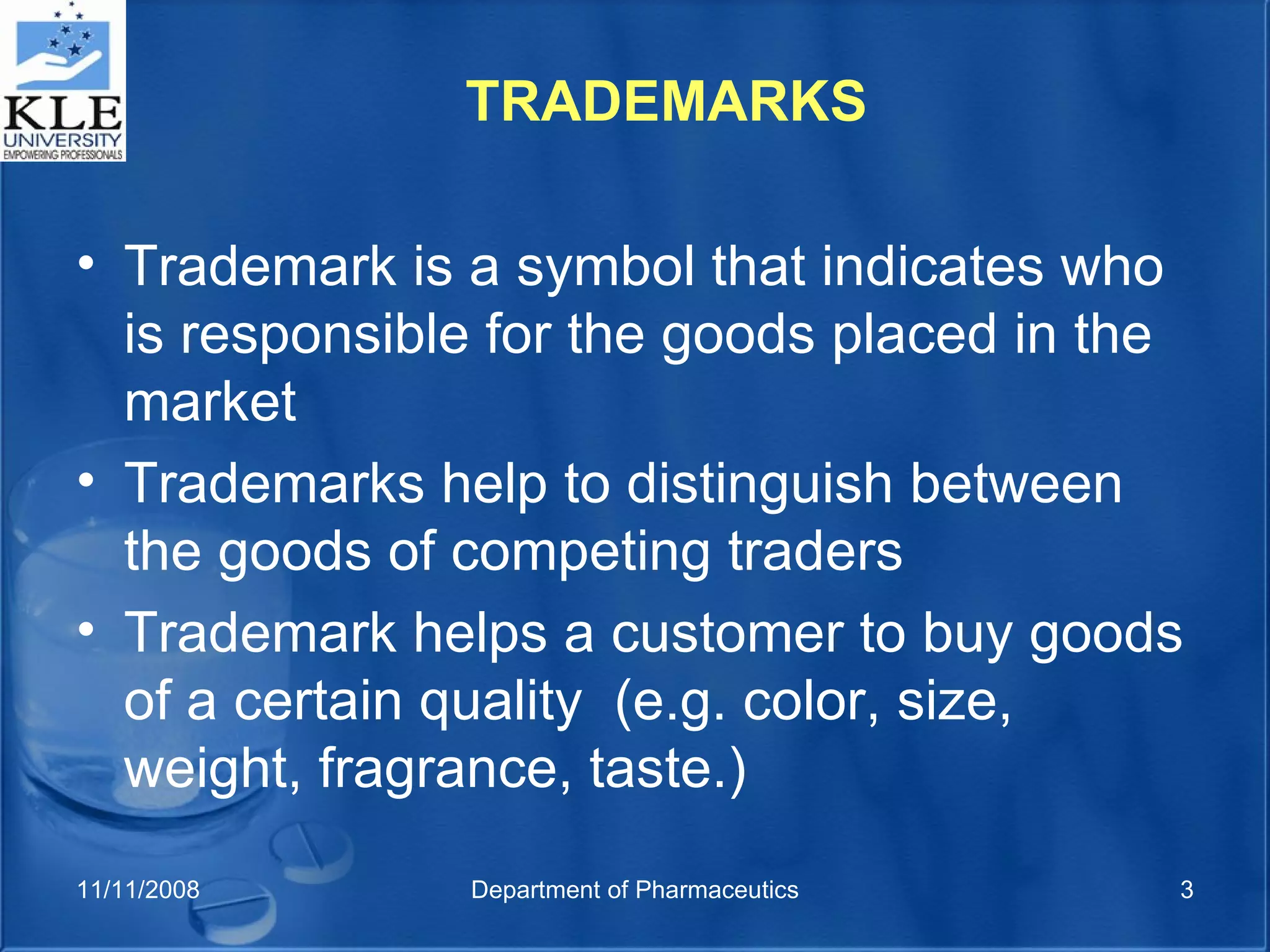 KLE
UNIVERSITY
EMPOWERING PROFESSIONALS

TRADEMARKS

• Trademark is a symbol that indicates who is responsible for the goods placed in the market
• Trademarks help to distinguish between the goods of competing traders
• Trademark helps a customer to buy goods of a certain quality (e.g. color, size, weight, fragrance, taste.)

11/11/2008 Department of Pharmaceutics 3